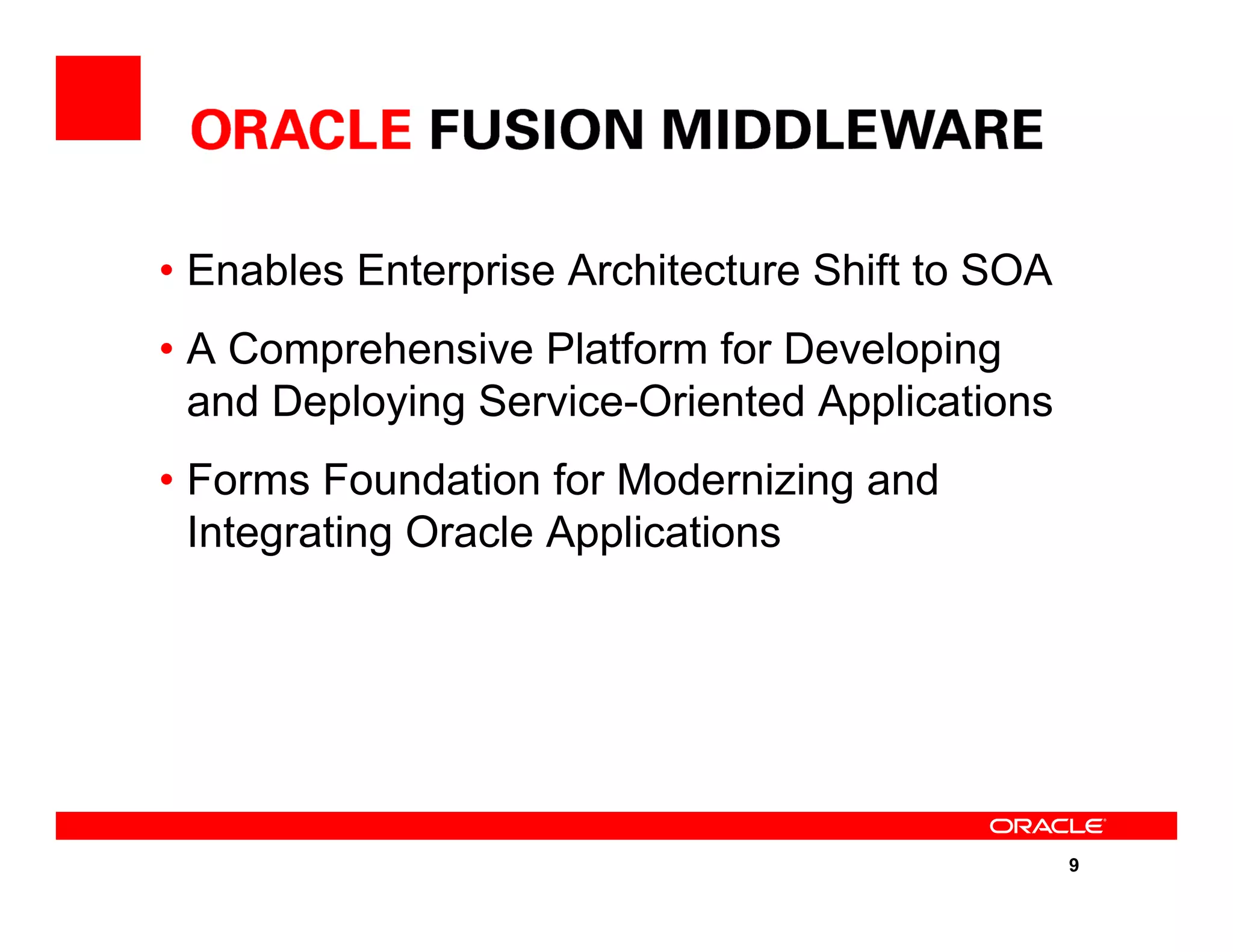 ORACLE FUSION MIDDLEWARE

• Enables Enterprise Architecture Shift to SOA

• A Comprehensive Platform for Developing and Deploying Service-Oriented Applications

• Forms Foundation for Modernizing and Integrating Oracle Applications

ORACLE

9